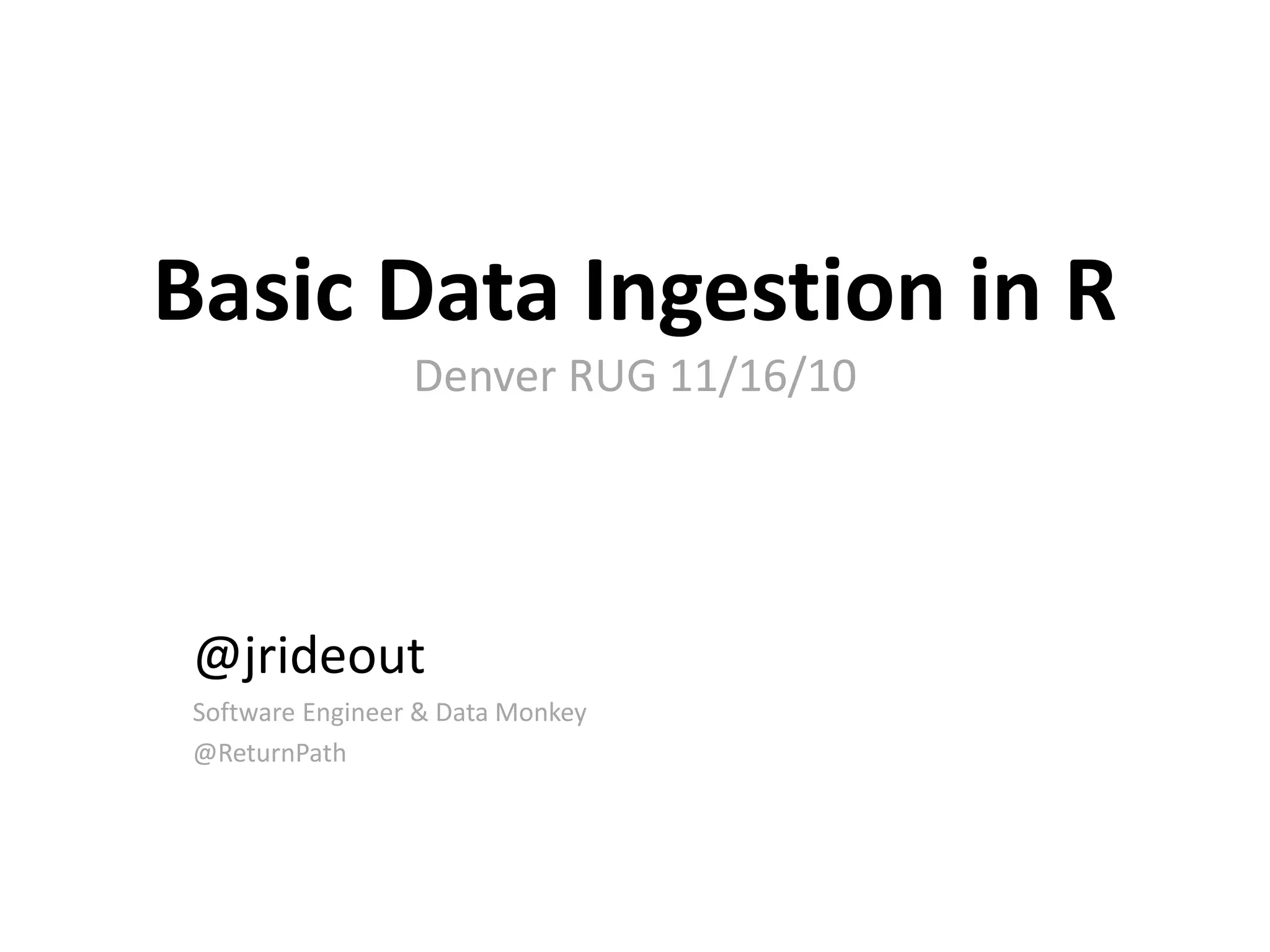 Basic Data Ingestion in R

Denver RUG 11/16/10

@jrideout

Software Engineer & Data Monkey

@ReturnPath